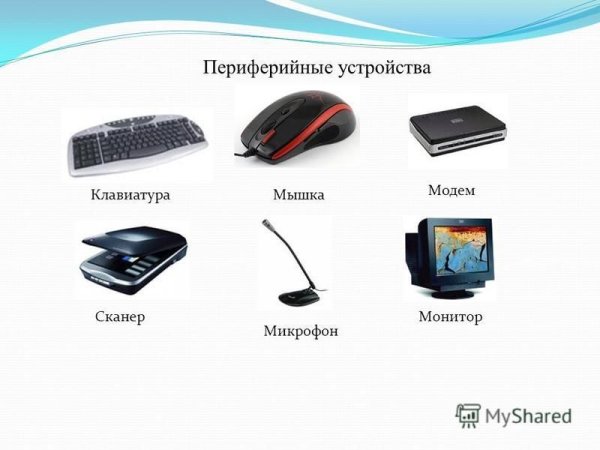 Периферийные устройства

Клавиатура

Мышка

Модем

Сканер

Микрофон

Монитор

MyShared